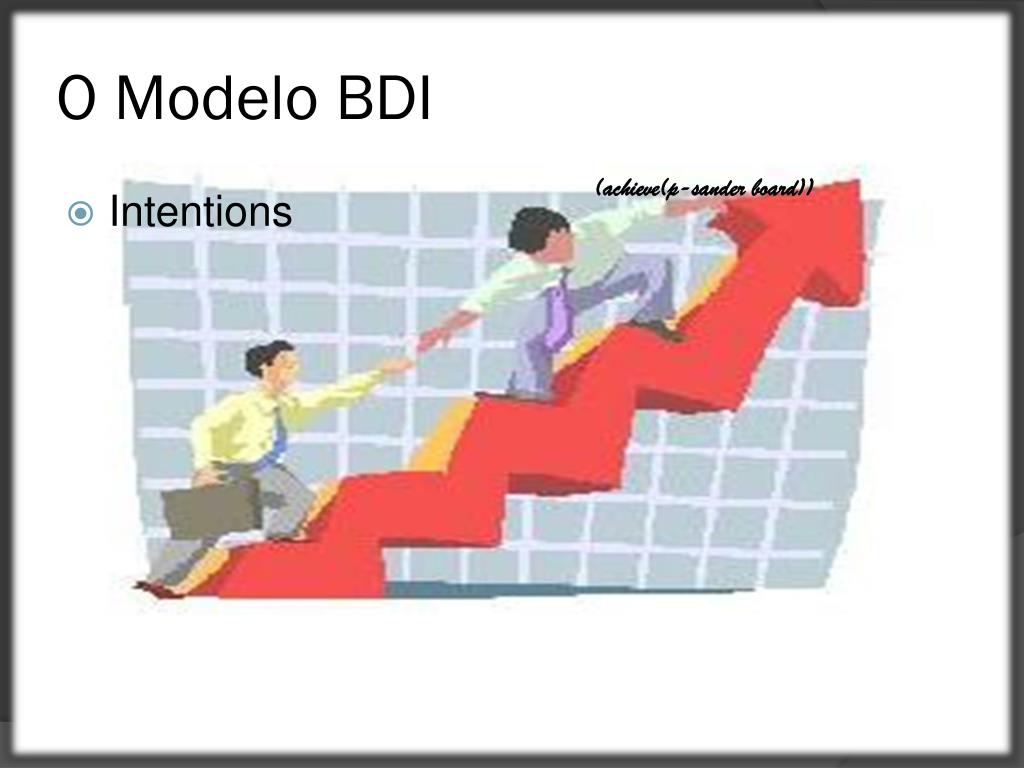 O Modelo BDI

Intentions

(achieve(p-sander board))